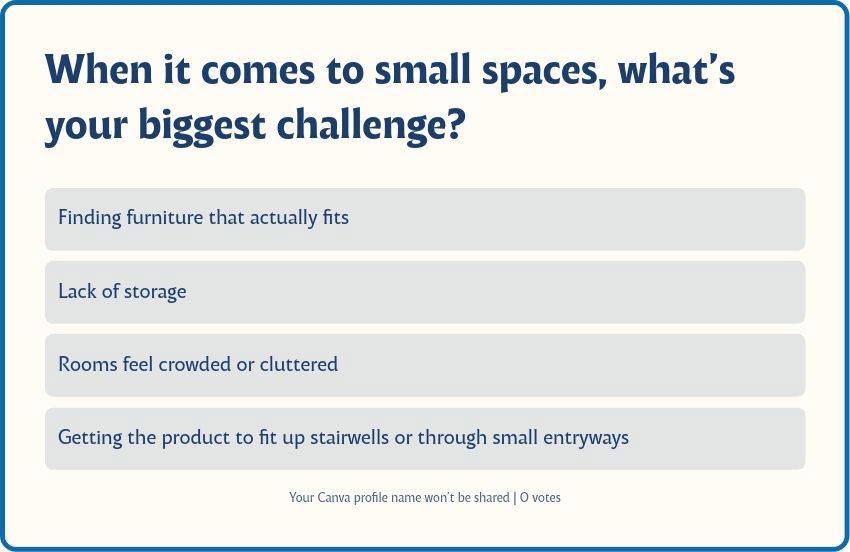 When it comes to small spaces, what's your biggest challenge?

Finding furniture that actually fits

Lack of storage

Rooms feel crowded or cluttered

Getting the product to fit up stairwells or through small entryways

Your Canva profile name won't be shared | 0 votes